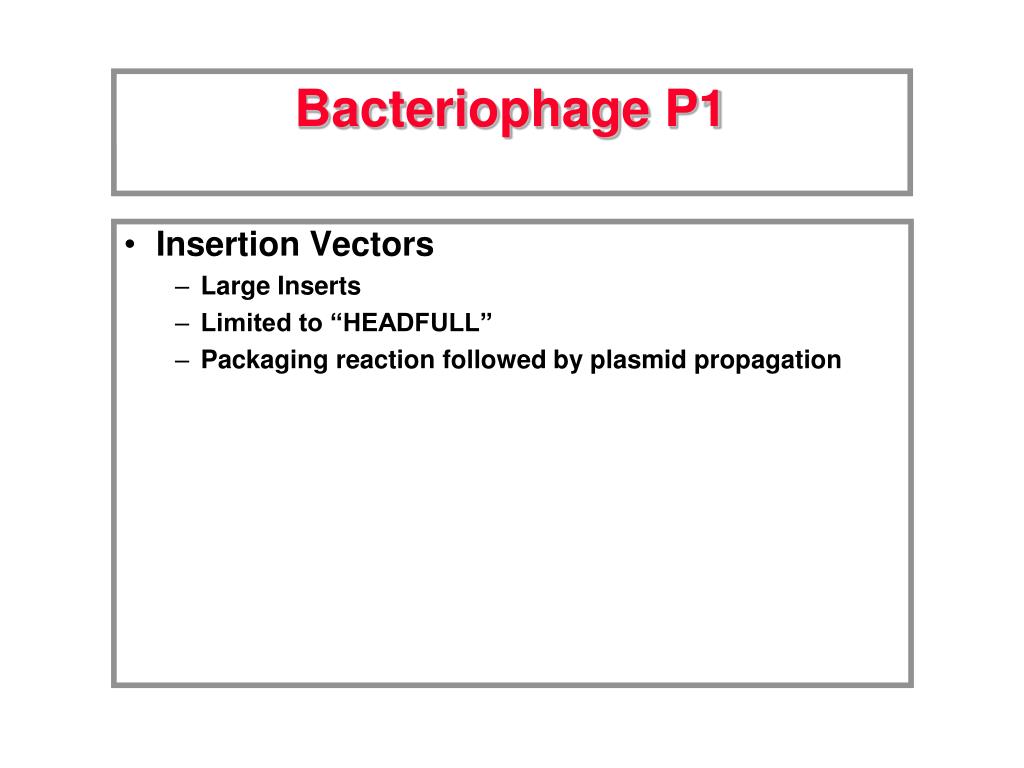 Bacteriophage P1

• Insertion Vectors
– Large Inserts
– Limited to “HEADFULL”
– Packaging reaction followed by plasmid propagation